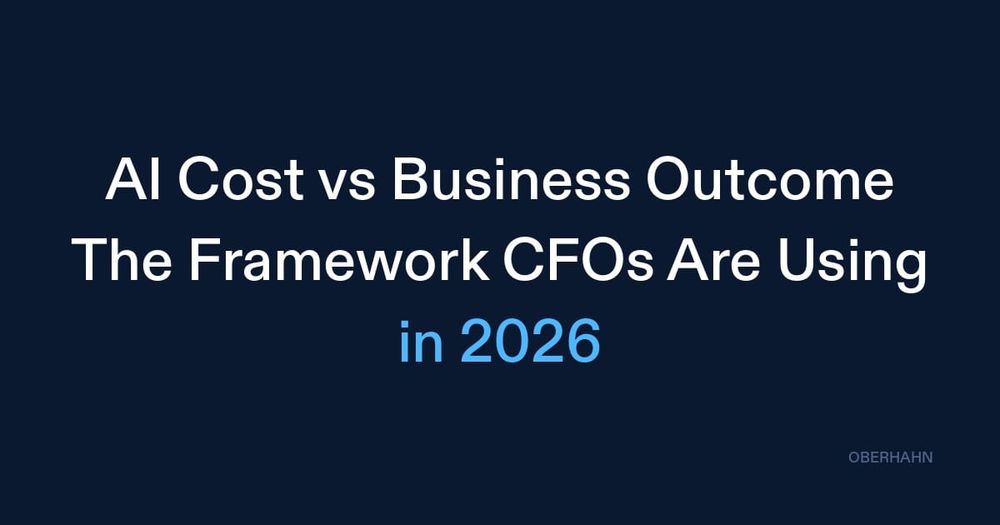 AI Cost vs Business Outcome
The Framework CFOs Are Using
in 2026

OBERHAHN